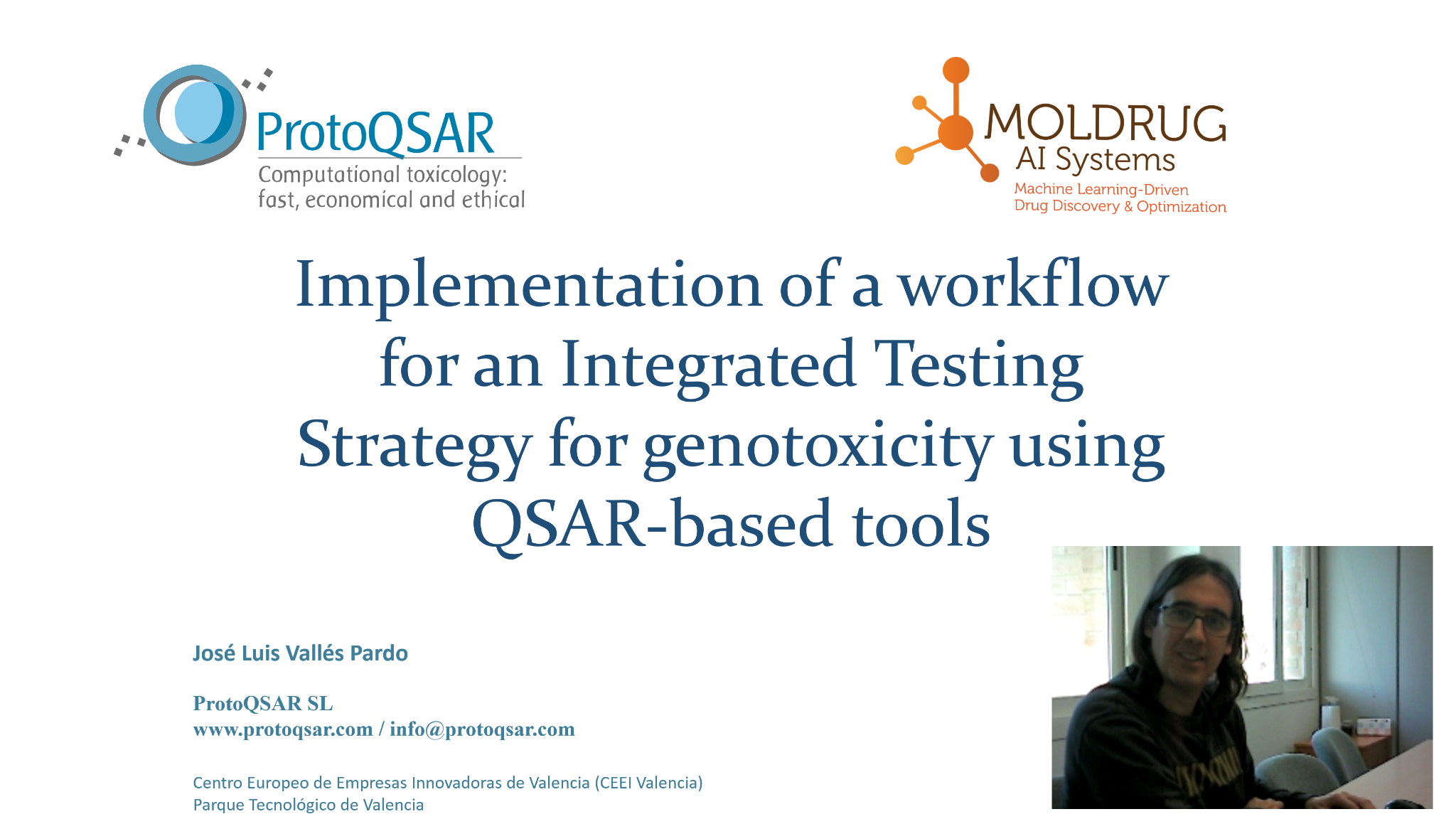 ProtoQSAR
Computational toxicology: fast, economical and ethical

MOLDRUG
AI Systems
Machine Learning-Driven Drug Discovery & Optimization

Implementation of a workflow for an Integrated Testing Strategy for genotoxicity using QSAR-based tools

José Luis Vallés Pardo

ProtoQSAR SL
www.protoqsar.com / info@protoqsar.com

Centro Europeo de Empresas Innovadoras de Valencia (CEEI Valencia)
Parque Tecnológico de Valencia